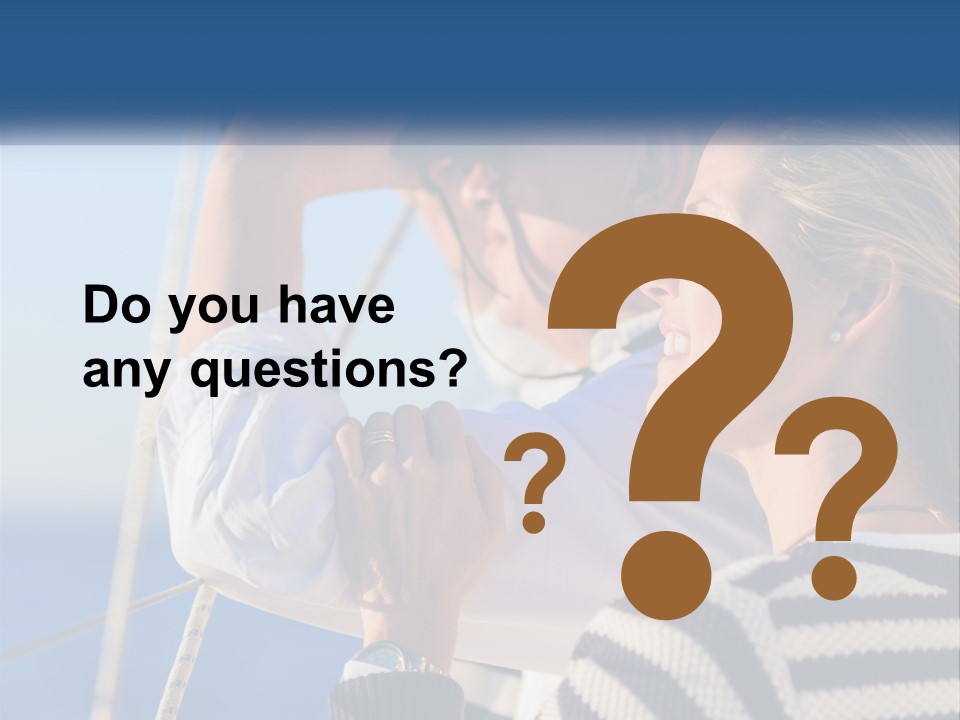 Do you have any questions?

? ? ?